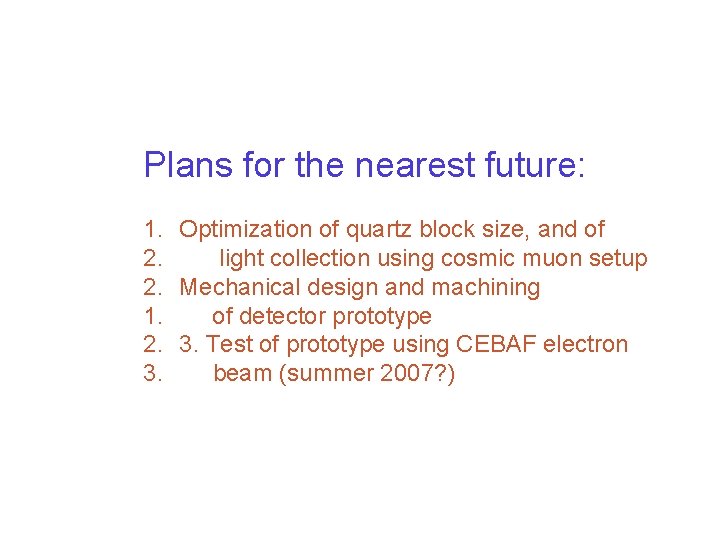 Plans for the nearest future:

1. Optimization of quartz block size, and of
2. light collection using cosmic muon setup
2. Mechanical design and machining
1. of detector prototype
2. 3. Test of prototype using CEBAF electron
3. beam (summer 2007?)